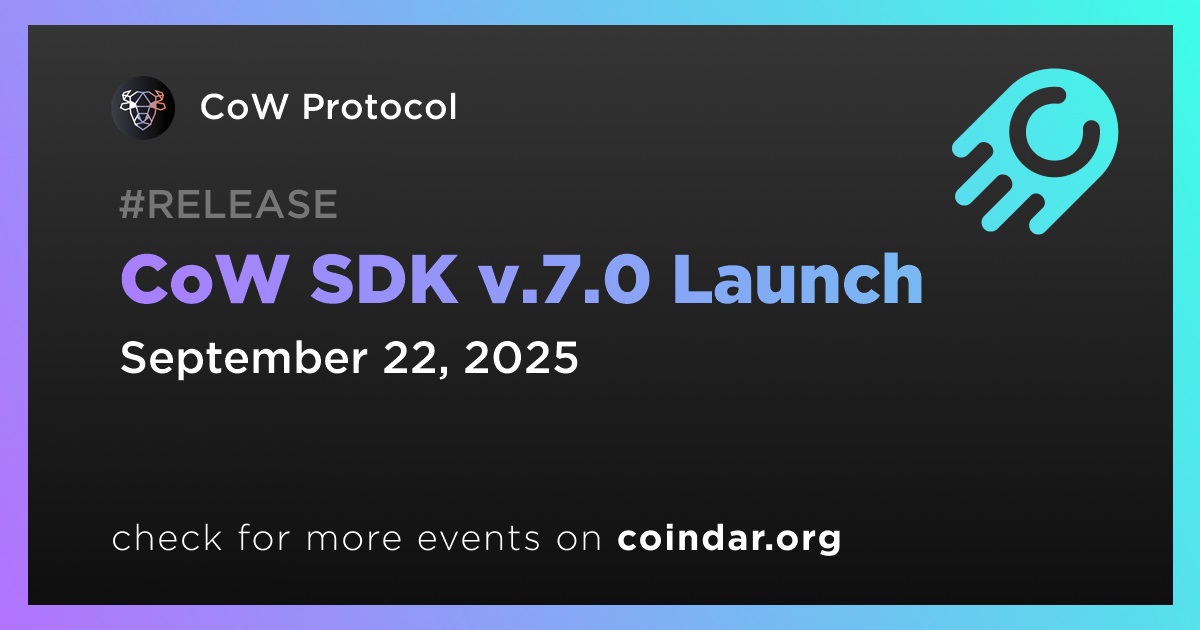 CoW Protocol

#RELEASE

CoW SDK v.7.0 Launch

September 22, 2025

check for more events on coindar.org